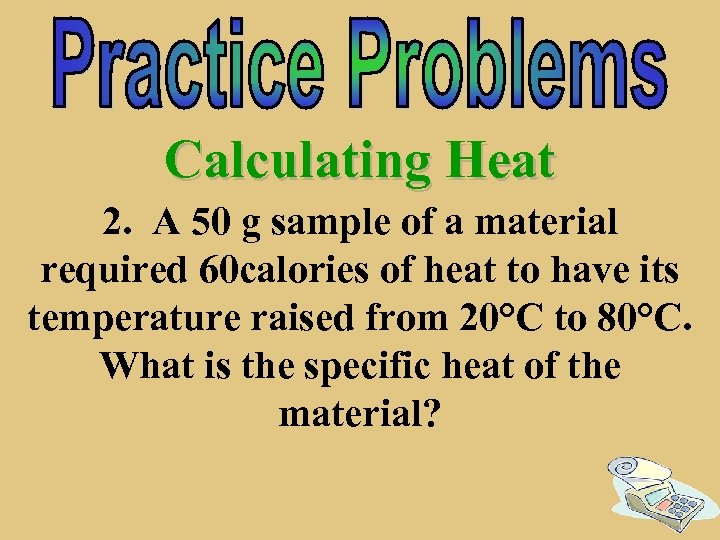 Practice Problems

Calculating Heat

2. A 50 g sample of a material required 60calories of heat to have its temperature raised from 20°C to 80°C. What is the specific heat of the material?